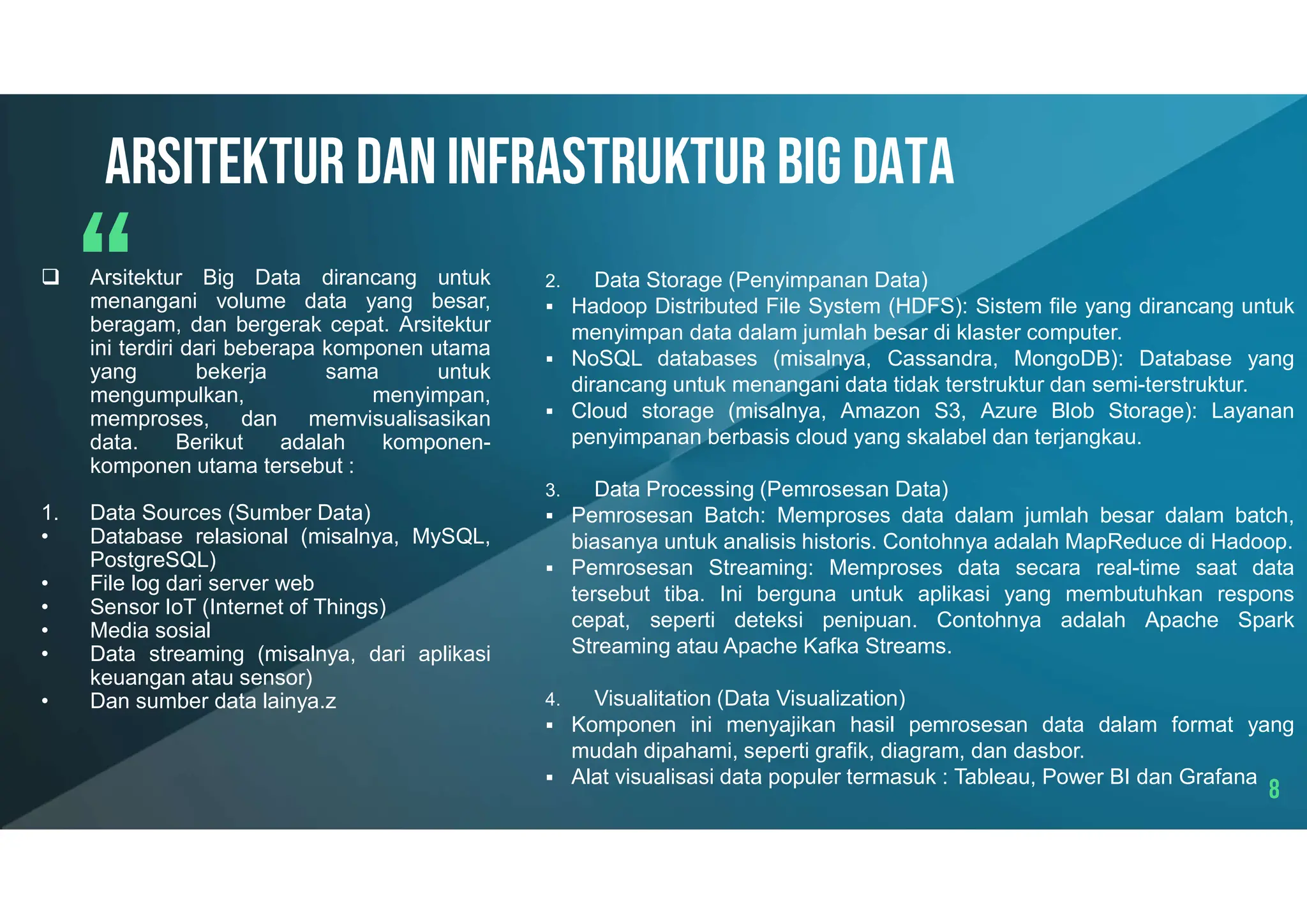 ARSITEKTUR DAN INFRASTRUKTUR BIG DATA

“

❑ Arsitektur Big Data dirancang untuk menangani volume data yang besar, beragam, dan bergerak cepat. Arsitektur ini terdiri dari beberapa komponen utama yang bekerja sama untuk mengumpulkan, menyimpan, memproses, dan memvisualisasikan data. Berikut adalah komponen-komponen utama tersebut :

1. Data Sources (Sumber Data)
• Database relasional (misalnya, MySQL, PostgreSQL)
• File log dari server web
• Sensor IoT (Internet of Things)
• Media sosial
• Data streaming (misalnya, dari aplikasi keuangan atau sensor)
• Dan sumber data lainya.z

2. Data Storage (Penyimpanan Data)
▪ Hadoop Distributed File System (HDFS): Sistem file yang dirancang untuk menyimpan data dalam jumlah besar di klaster computer.
▪ NoSQL databases (misalnya, Cassandra, MongoDB): Database yang dirancang untuk menangani data tidak terstruktur dan semi-terstruktur.
▪ Cloud storage (misalnya, Amazon S3, Azure Blob Storage): Layanan penyimpanan berbasis cloud yang skalabel dan terjangkau.

3. Data Processing (Pemrosesan Data)
▪ Pemrosesan Batch: Memproses data dalam jumlah besar dalam batch, biasanya untuk analisis historis. Contohnya adalah MapReduce di Hadoop.
▪ Pemrosesan Streaming: Memproses data secara real-time saat data tersebut tiba. Ini berguna untuk aplikasi yang membutuhkan respons cepat, seperti deteksi penipuan. Contohnya adalah Apache Spark Streaming atau Apache Kafka Streams.

4. Visualitation (Data Visualization)
▪ Komponen ini menyajikan hasil pemrosesan data dalam format yang mudah dipahami, seperti grafik, diagram, dan dasbor.
▪ Alat visualisasi data populer termasuk : Tableau, Power BI dan Grafana

8